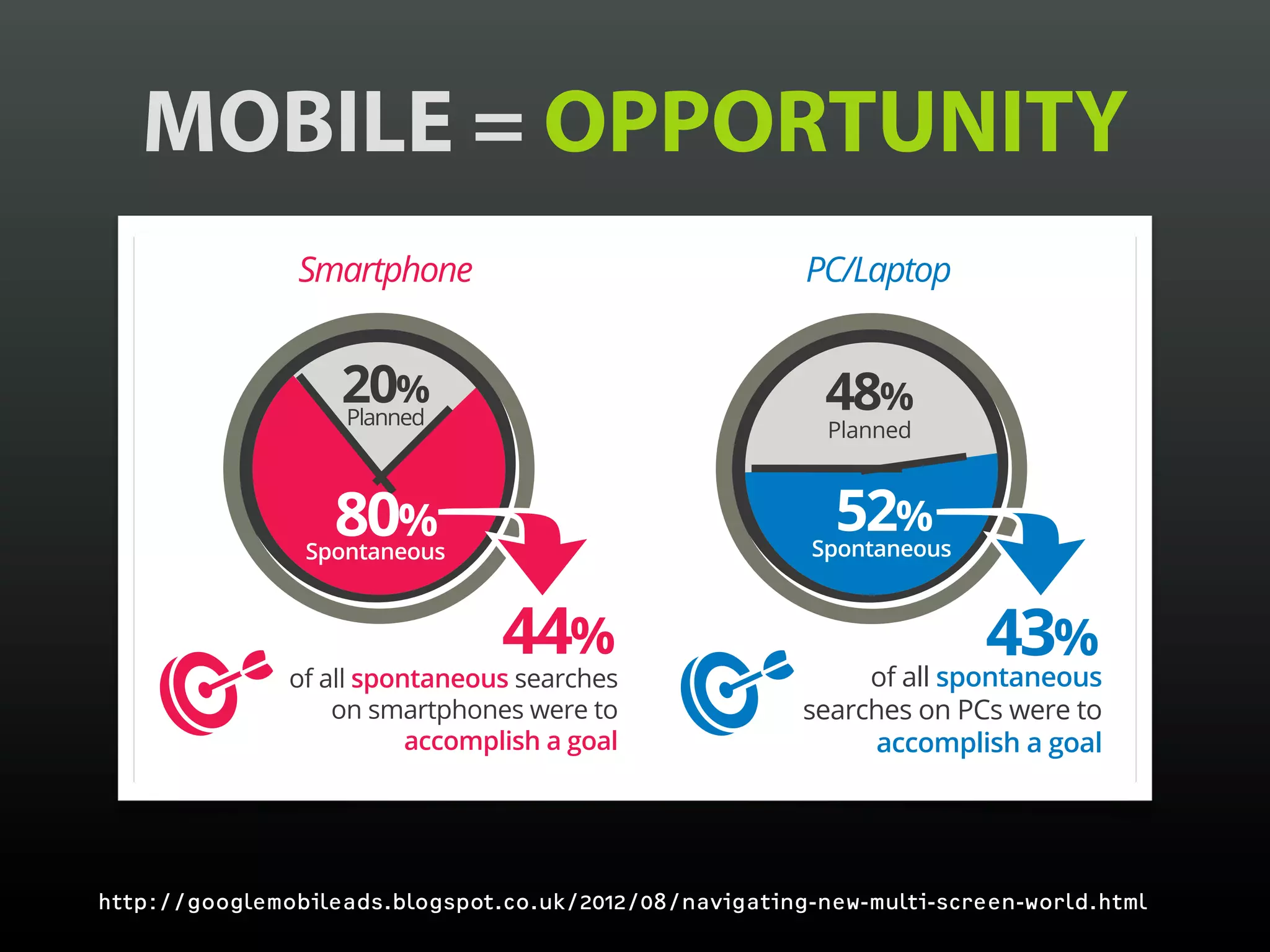 MOBILE = OPPORTUNITY

Smartphone

20%
Planned

80%
Spontaneous

44%
of all spontaneous searches on smartphones were to accomplish a goal

PC/Laptop

48%
Planned

52%
Spontaneous

43%
of all spontaneous searches on PCs were to accomplish a goal

http://googlemobileads.blogspot.co.uk/2012/08/navigating-new-multi-screen-world.html